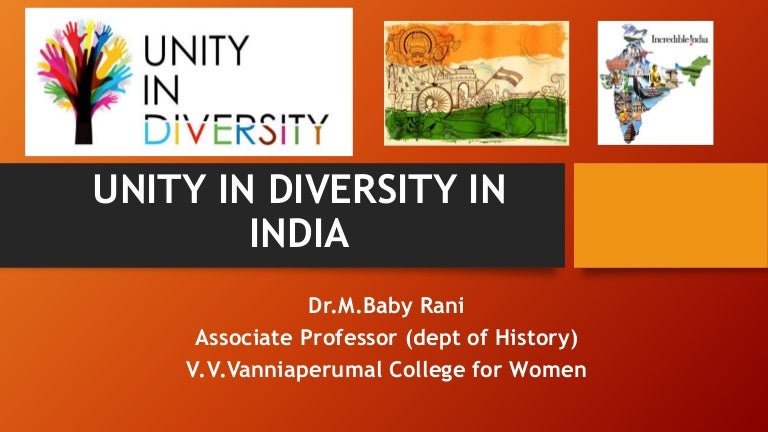 UNITY
IN
DIVERSITY

Incredible India

UNITY IN DIVERSITY IN INDIA

Dr.M.Baby Rani
Associate Professor (dept of History)
V.V.Vanniaperumal College for Women